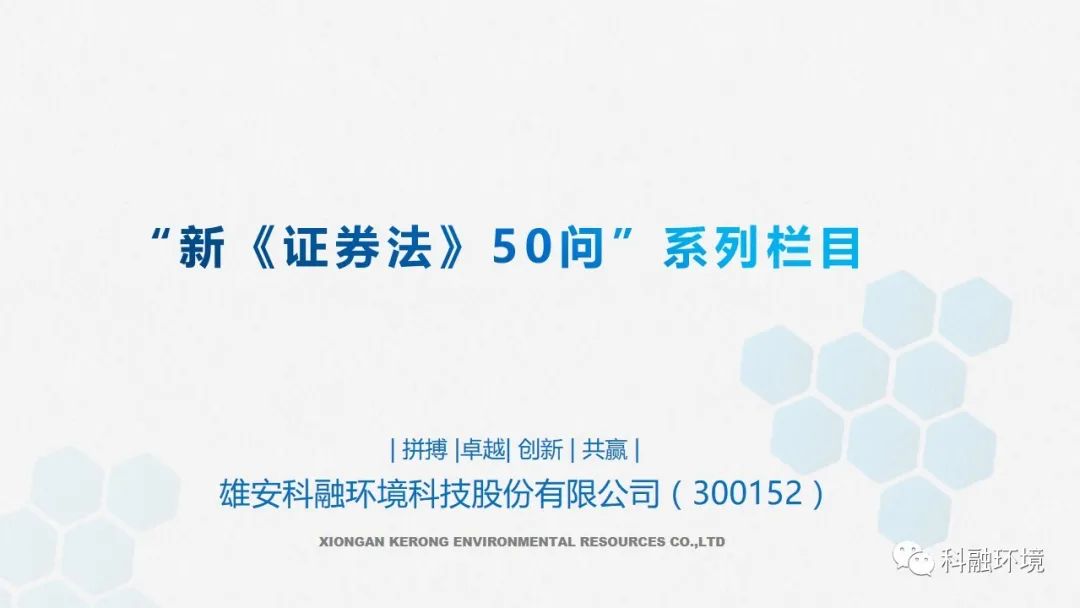 “新《证券法》50问”系列栏目

| 拼搏 |卓越| 创新 | 共赢 |

雄安科融环境科技股份有限公司（300152）

XIONGAN KERONG ENVIRONMENTAL RESOURCES CO.,LTD

科融环境